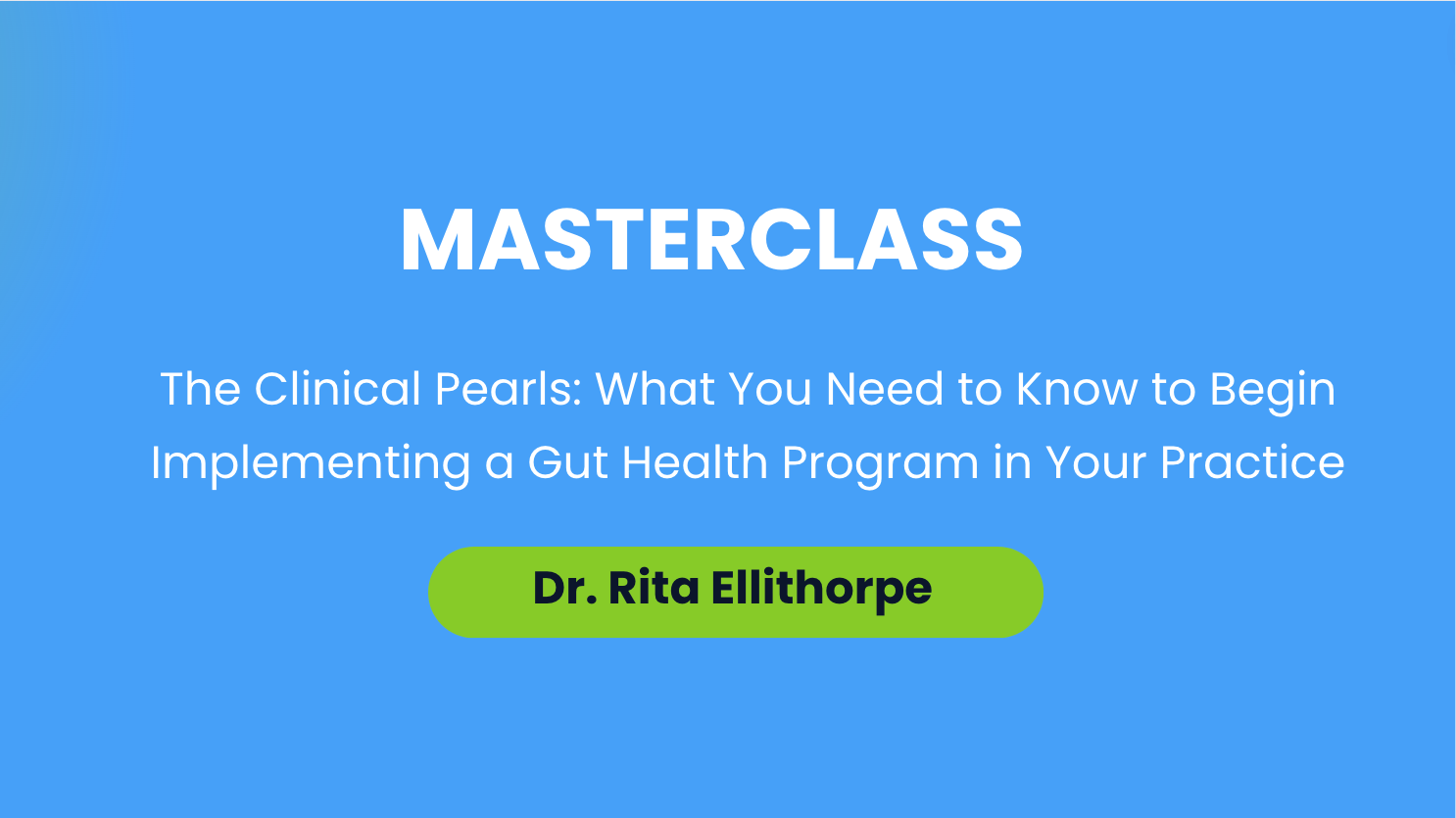 MASTERCLASS

The Clinical Pearls: What You Need to Know to Begin Implementing a Gut Health Program in Your Practice

Dr. Rita Ellithorpe